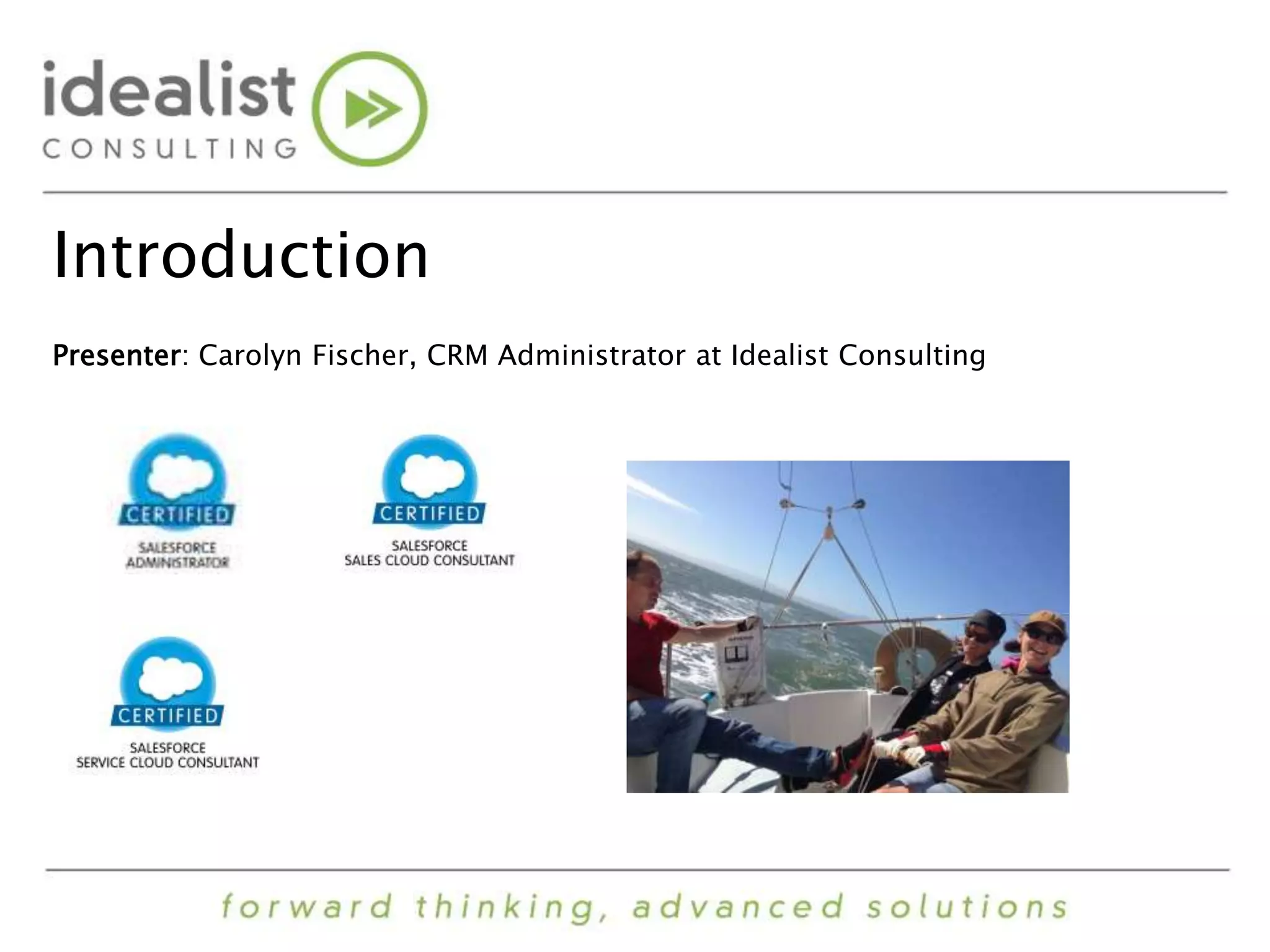 idealist
CONSULTING

Introduction

Presenter: Carolyn Fischer, CRM Administrator at Idealist Consulting

CERTIFIED
SALESFORCE ADMINISTRATOR

CERTIFIED
SALESFORCE SALES CLOUD CONSULTANT

CERTIFIED
SALESFORCE SERVICE CLOUD CONSULTANT

forward thinking, advanced solutions